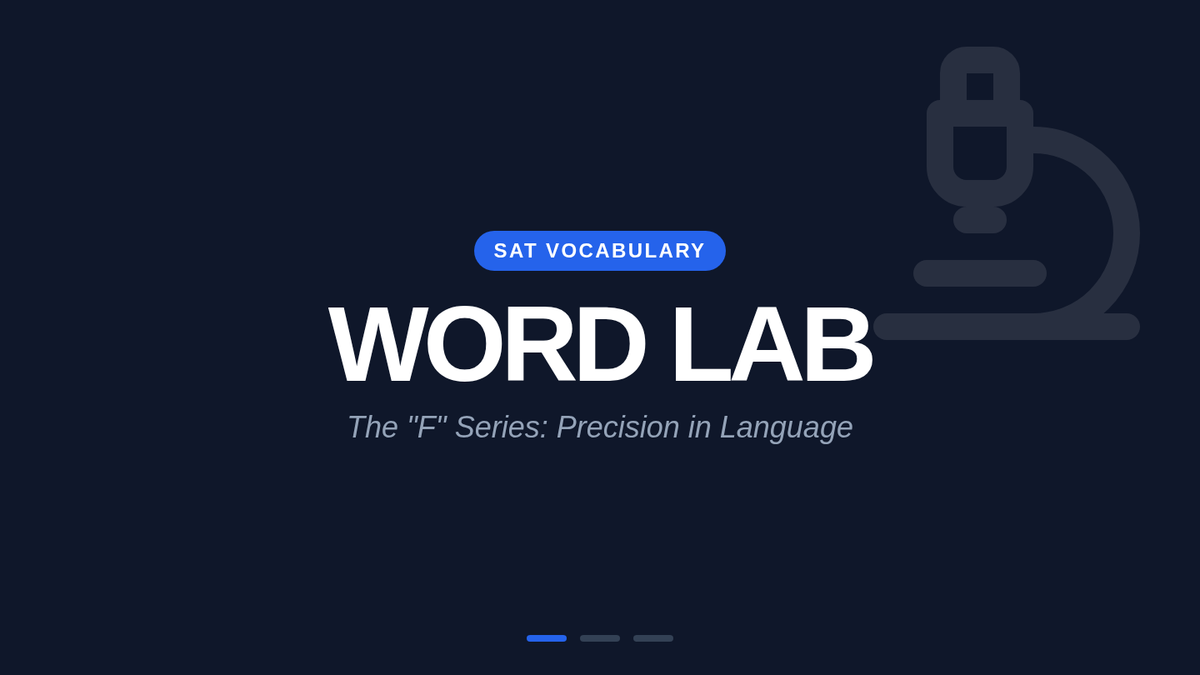 SAT VOCABULARY

WORD LAB

The "F" Series: Precision in Language